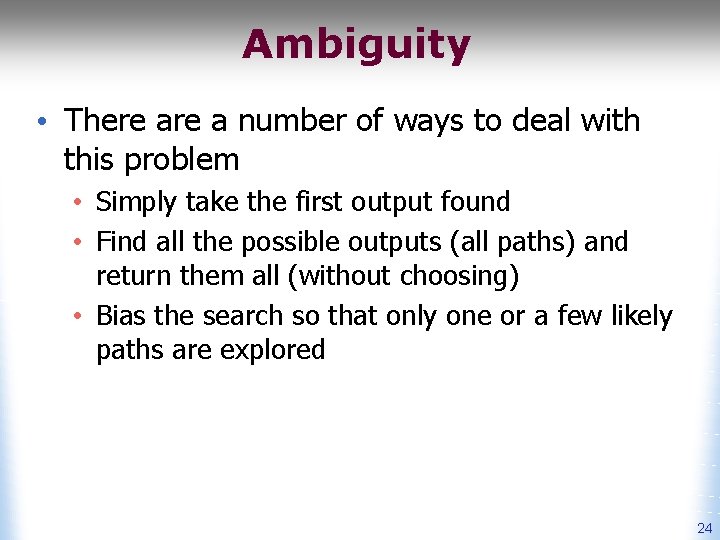 Ambiguity

• There are a number of ways to deal with this problem
  • Simply take the first output found
  • Find all the possible outputs (all paths) and return them all (without choosing)
  • Bias the search so that only one or a few likely paths are explored

24